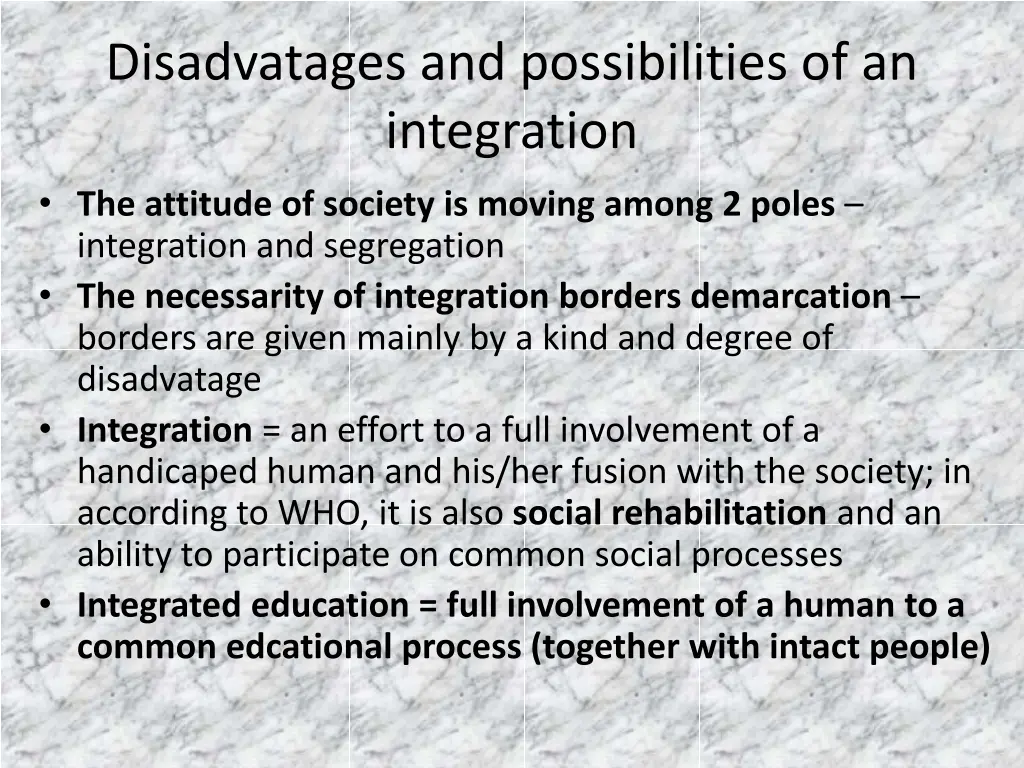 Disadvatages and possibilities of an integration

• The attitude of society is moving among 2 poles – integration and segregation
• The necessarity of integration borders demarcation – borders are given mainly by a kind and degree of disadvatage
• Integration = an effort to a full involvement of a handicaped human and his/her fusion with the society; in according to WHO, it is also social rehabilitation and an ability to participate on common social processes
• Integrated education = full involvement of a human to a common edcational process (together with intact people)